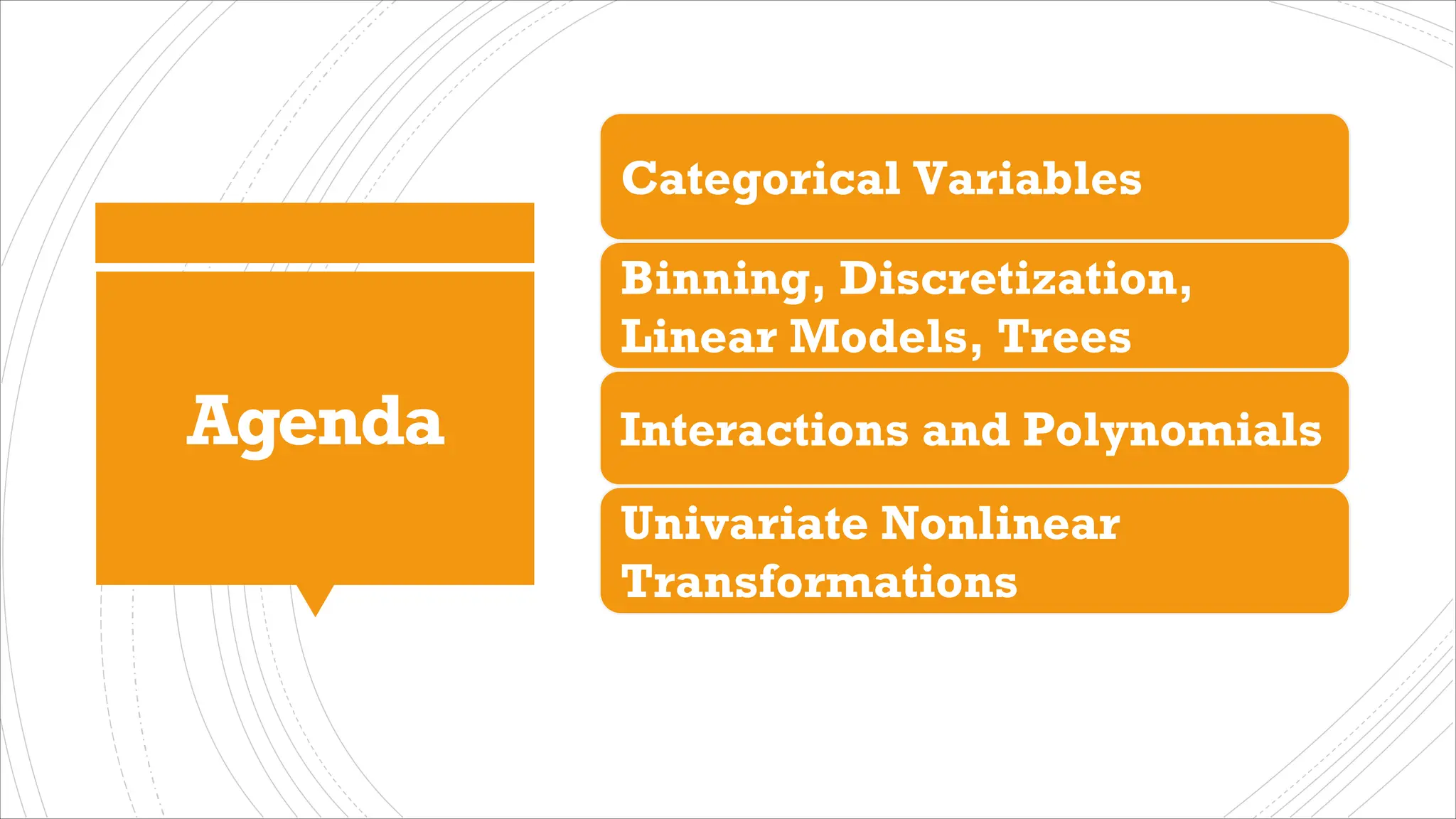 Agenda

Categorical Variables

Binning, Discretization, Linear Models, Trees

Interactions and Polynomials

Univariate Nonlinear Transformations